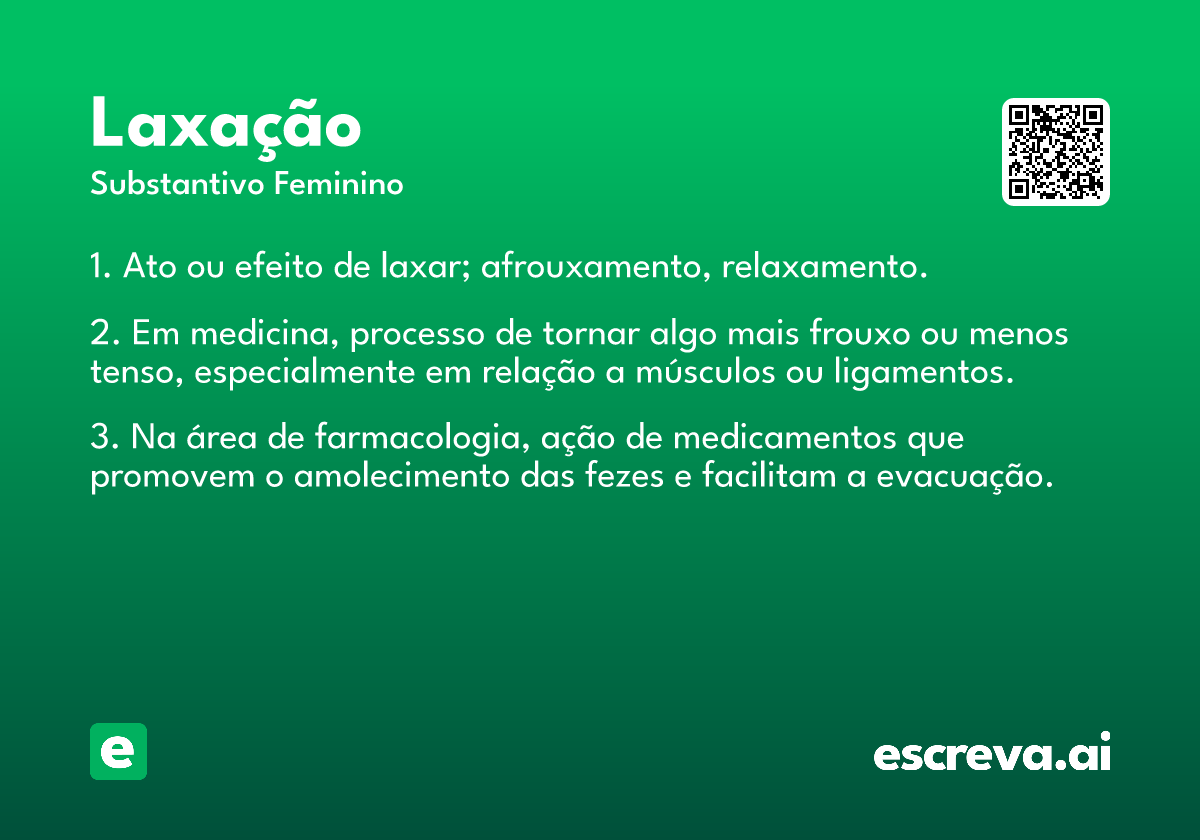 Laxação
Substantivo Feminino

1. Ato ou efeito de laxar; afrouxamento, relaxamento.

2. Em medicina, processo de tornar algo mais frouxo ou menos tenso, especialmente em relação a músculos ou ligamentos.

3. Na área de farmacologia, ação de medicamentos que promovem o amolecimento das fezes e facilitam a evacuação.

e

escreva.ai